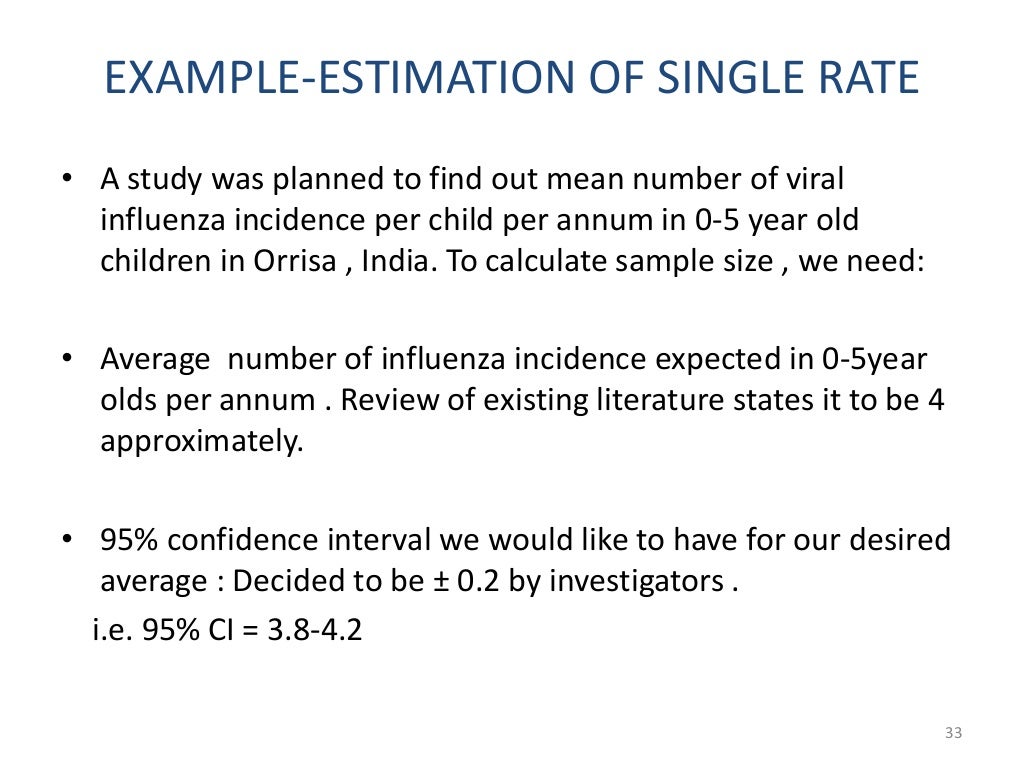 EXAMPLE-ESTIMATION OF SINGLE RATE

• A study was planned to find out mean number of viral influenza incidence per child per annum in 0-5 year old children in Orrisa , India. To calculate sample size , we need:

• Average  number of influenza incidence expected in 0-5year olds per annum . Review of existing literature states it to be 4 approximately.

• 95% confidence interval we would like to have for our desired average : Decided to be ± 0.2 by investigators .

i.e. 95% CI = 3.8-4.2

33